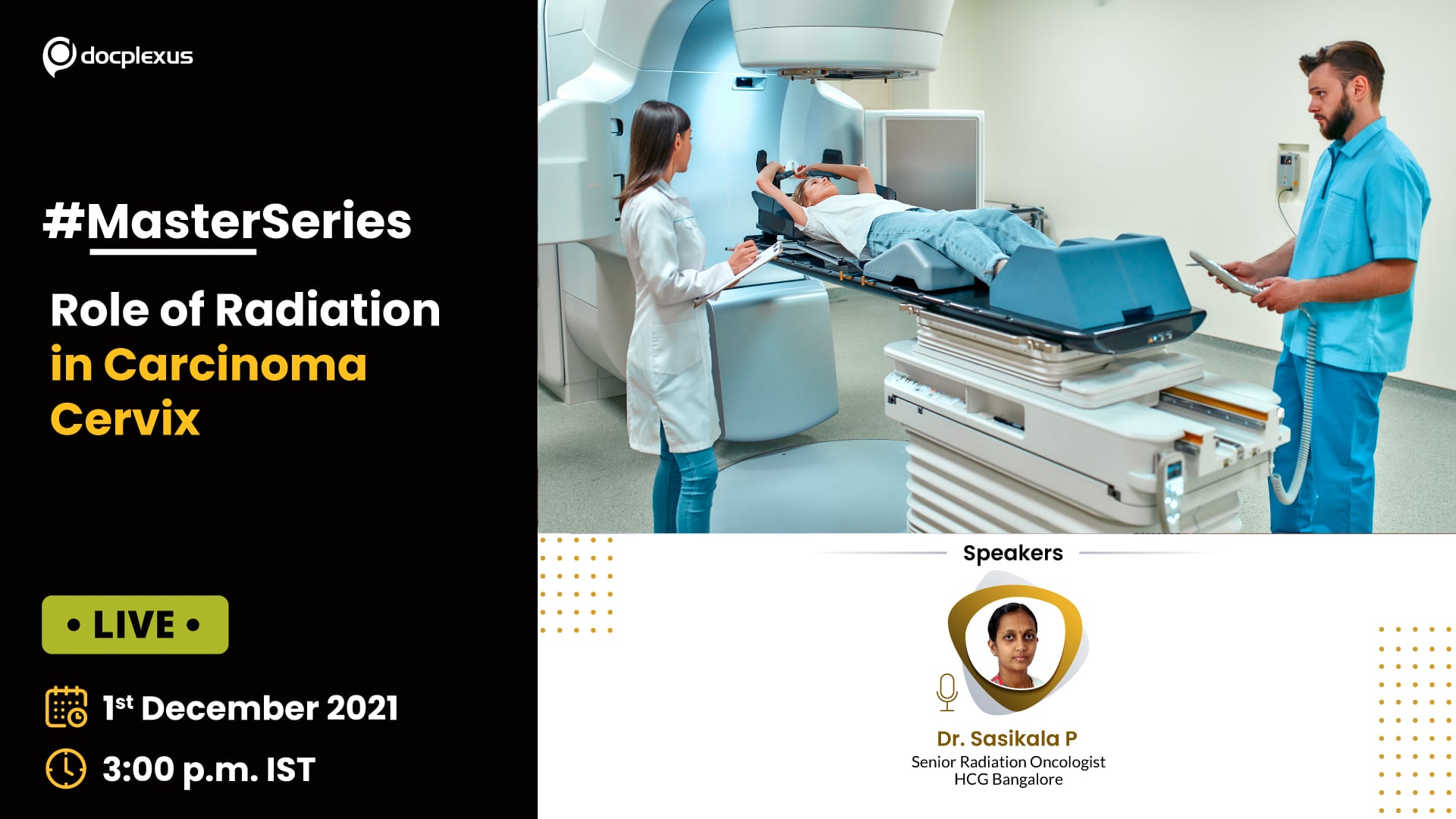 docplexus

#MasterSeries

Role of Radiation in Carcinoma Cervix

• LIVE •

1st December 2021

3:00 p.m. IST

Speakers

Dr. Sasikala P
Senior Radiation Oncologist
HCG Bangalore